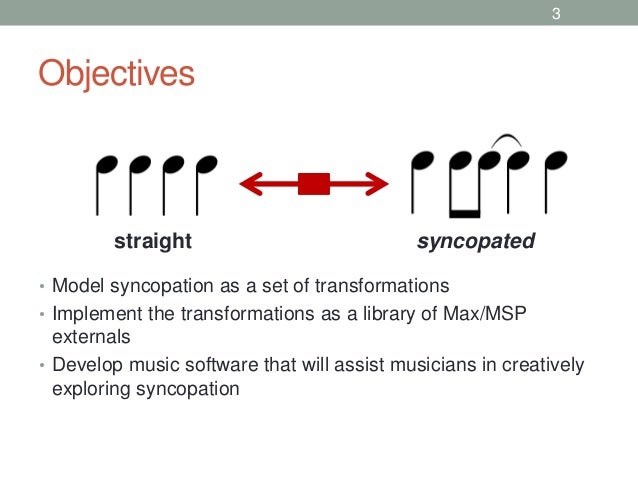 3

Objectives

straight

syncopated

• Model syncopation as a set of transformations
• Implement the transformations as a library of Max/MSP externals
• Develop music software that will assist musicians in creatively exploring syncopation